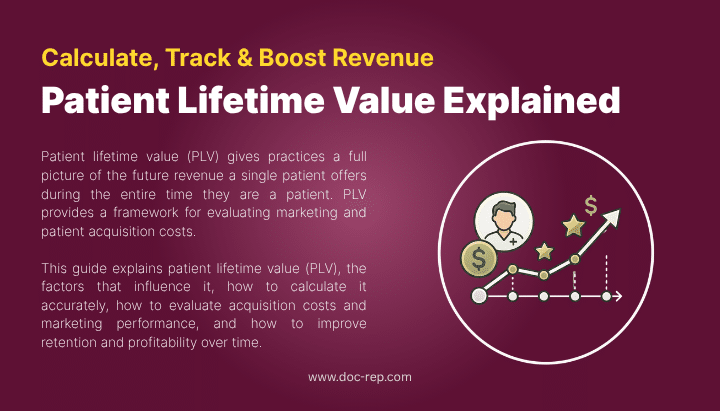 Calculate, Track & Boost Revenue

Patient Lifetime Value Explained

Patient lifetime value (PLV) gives practices a full picture of the future revenue a single patient offers during the entire time they are a patient. PLV provides a framework for evaluating marketing and patient acquisition costs.

This guide explains patient lifetime value (PLV), the factors that influence it, how to calculate it accurately, how to evaluate acquisition costs and marketing performance, and how to improve retention and profitability over time.

$

$

www.doc-rep.com